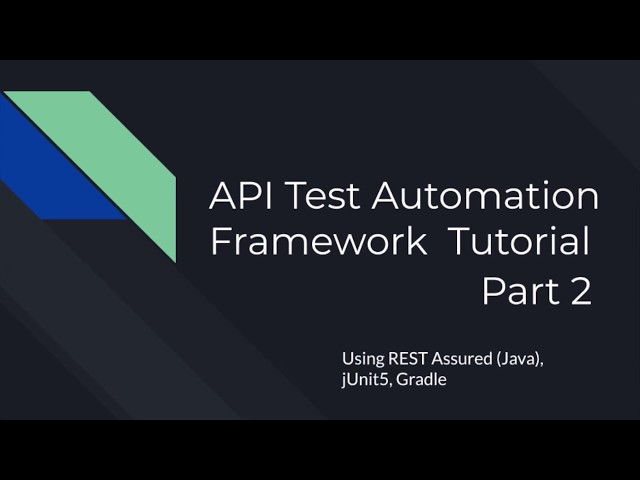 API Test Automation Framework Tutorial
Part 2

Using REST Assured (Java), jUnit5, Gradle